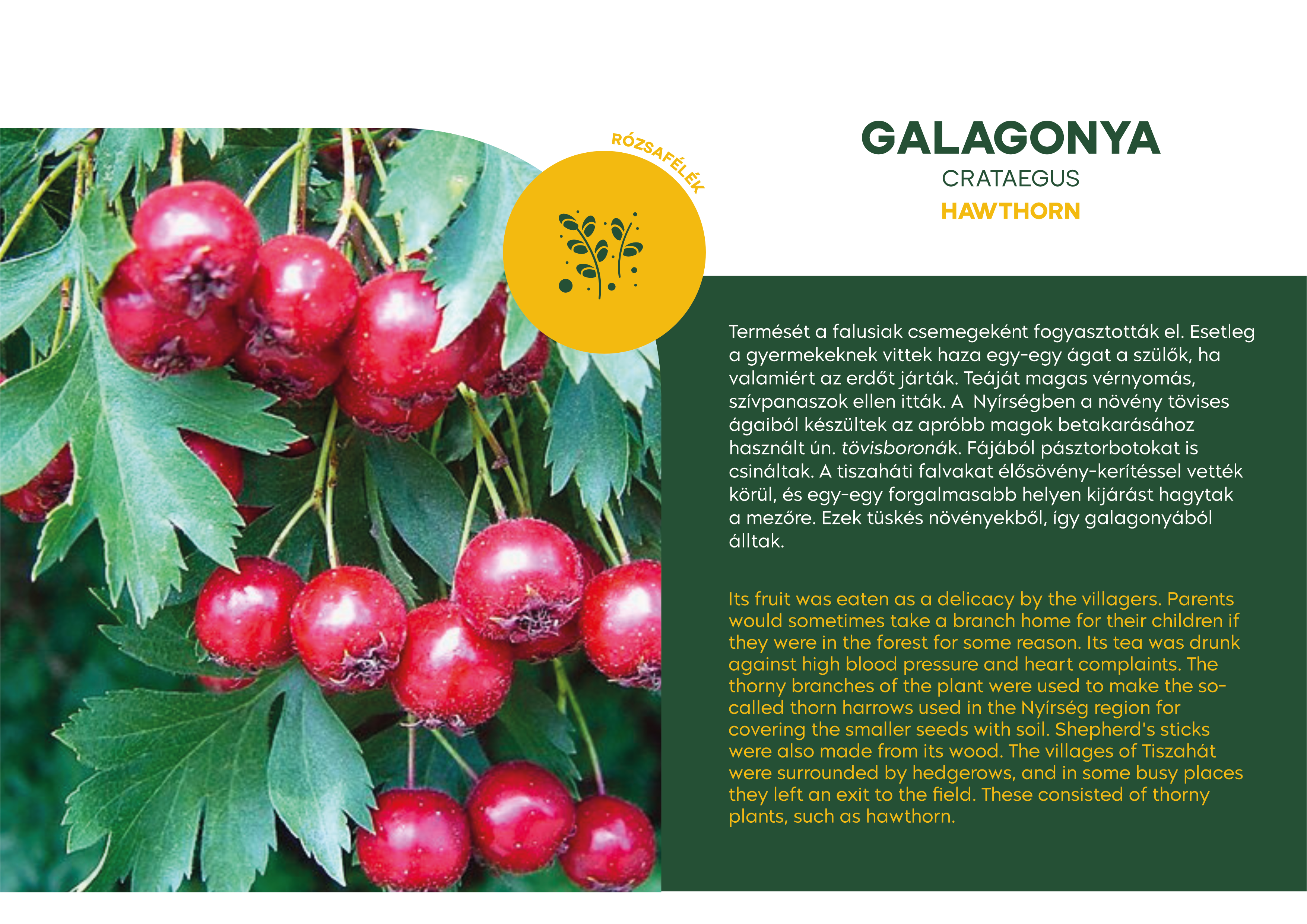 RÓZSAFÉLÉK

GALAGONYA
CRATAEGUS
HAWTHORN

Termését a falusiak csemegeként fogyasztották el. Esetleg a gyermekeknek vittek haza egy-egy ágat a szülők, ha valamiért az erdőt járták. Teáját magas vérnyomás, szívpanaszok ellen itták. A Nyírségben a növény tövises ágaiból készültek az apróbb magok betakarásához használt ún. tövisboronák. Fájából pásztorbotokat is csináltak. A tiszaháti falvakat élősövény-kerítéssel vették körül, és egy-egy forgalmasabb helyen kijárást hagytak a mezőre. Ezek tüskés növényekből, így galagonyából álltak.

Its fruit was eaten as a delicacy by the villagers. Parents would sometimes take a branch home for their children if they were in the forest for some reason. Its tea was drunk against high blood pressure and heart complaints. The thorny branches of the plant were used to make the so-called thorn harrows used in the Nyírség region for covering the smaller seeds with soil. Shepherd's sticks were also made from its wood. The villages of Tiszahát were surrounded by hedgerows, and in some busy places they left an exit to the field. These consisted of thorny plants, such as hawthorn.